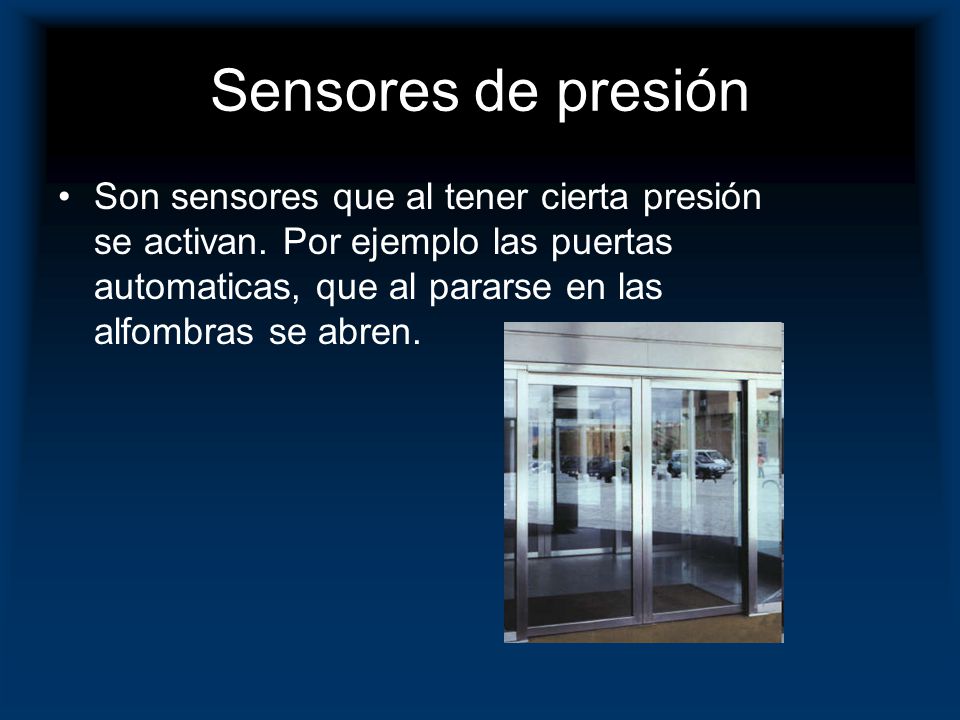 Sensores de presión

• Son sensores que al tener cierta presión se activan. Por ejemplo las puertas automaticas, que al pararse en las alfombras se abren.